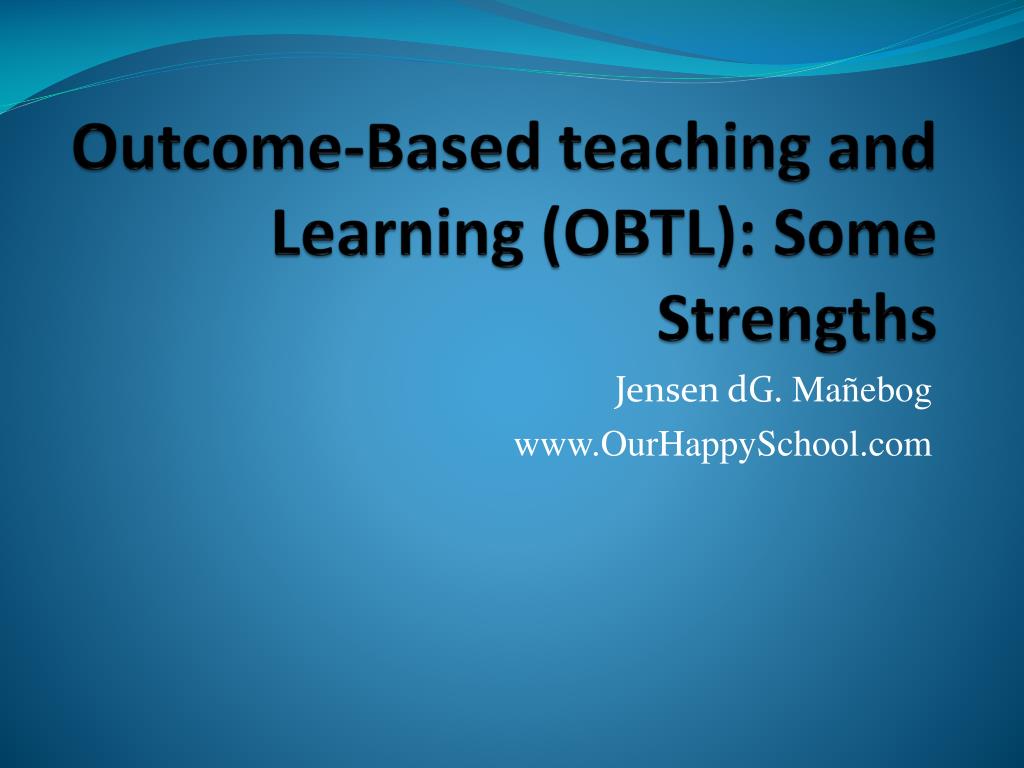 Outcome-Based teaching and Learning (OBTL): Some Strengths

Jensen dG. Mañebog
www.OurHappySchool.com